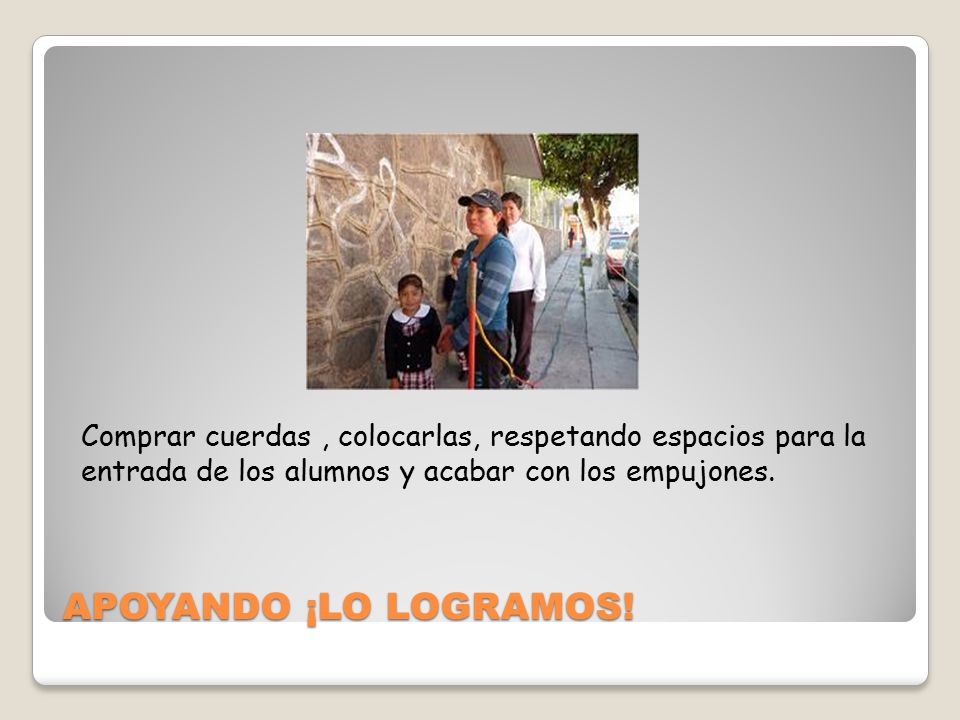 Comprar cuerdas , colocarlas, respetando espacios para la entrada de los alumnos y acabar con los empujones.

APOYANDO ¡LO LOGRAMOS!